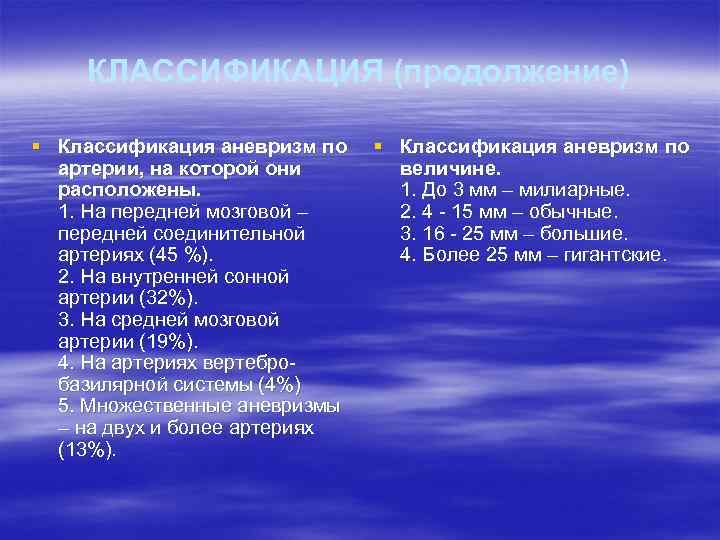 КЛАССИФИКАЦИЯ (продолжение)

Классификация аневризм по артерии, на которой они расположены.
1. На передней мозговой – передней соединительной артериях (45 %).
2. На внутренней сонной артерии (32%).
3. На средней мозговой артерии (19%).
4. На артериях вертебро-базилярной системы (4%)
5. Множественные аневризмы – на двух и более артериях (13%).

Классификация аневризм по величине.
1. До 3 мм – милиарные.
2. 4 - 15 мм – обычные.
3. 16 - 25 мм – большие.
4. Более 25 мм – гигантские.